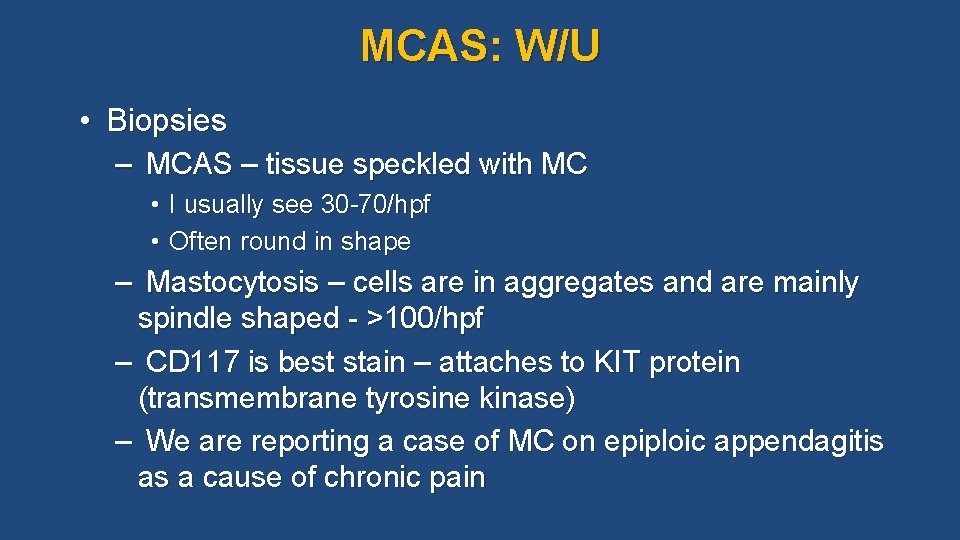 MCAS: W/U

• Biopsies
– MCAS – tissue speckled with MC
• I usually see 30-70/hpf
• Often round in shape
– Mastocytosis – cells are in aggregates and are mainly spindle shaped - >100/hpf
– CD117 is best stain – attaches to KIT protein (transmembrane tyrosine kinase)
– We are reporting a case of MC on epiploic appendagitis as a cause of chronic pain